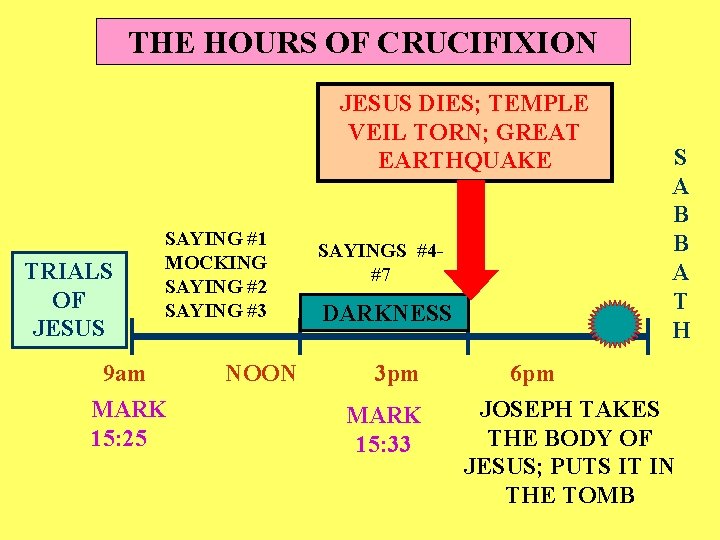 THE HOURS OF CRUCIFIXION

JESUS DIES; TEMPLE VEIL TORN; GREAT EARTHQUAKE

SABBATH

TRIALS OF JESUS

SAYING #1
MOCKING
SAYING #2
SAYING #3

SAYINGS #4-#7

DARKNESS

9am

NOON

3pm

6pm

MARK 15:25

MARK 15:33

JOSEPH TAKES THE BODY OF JESUS; PUTS IT IN THE TOMB